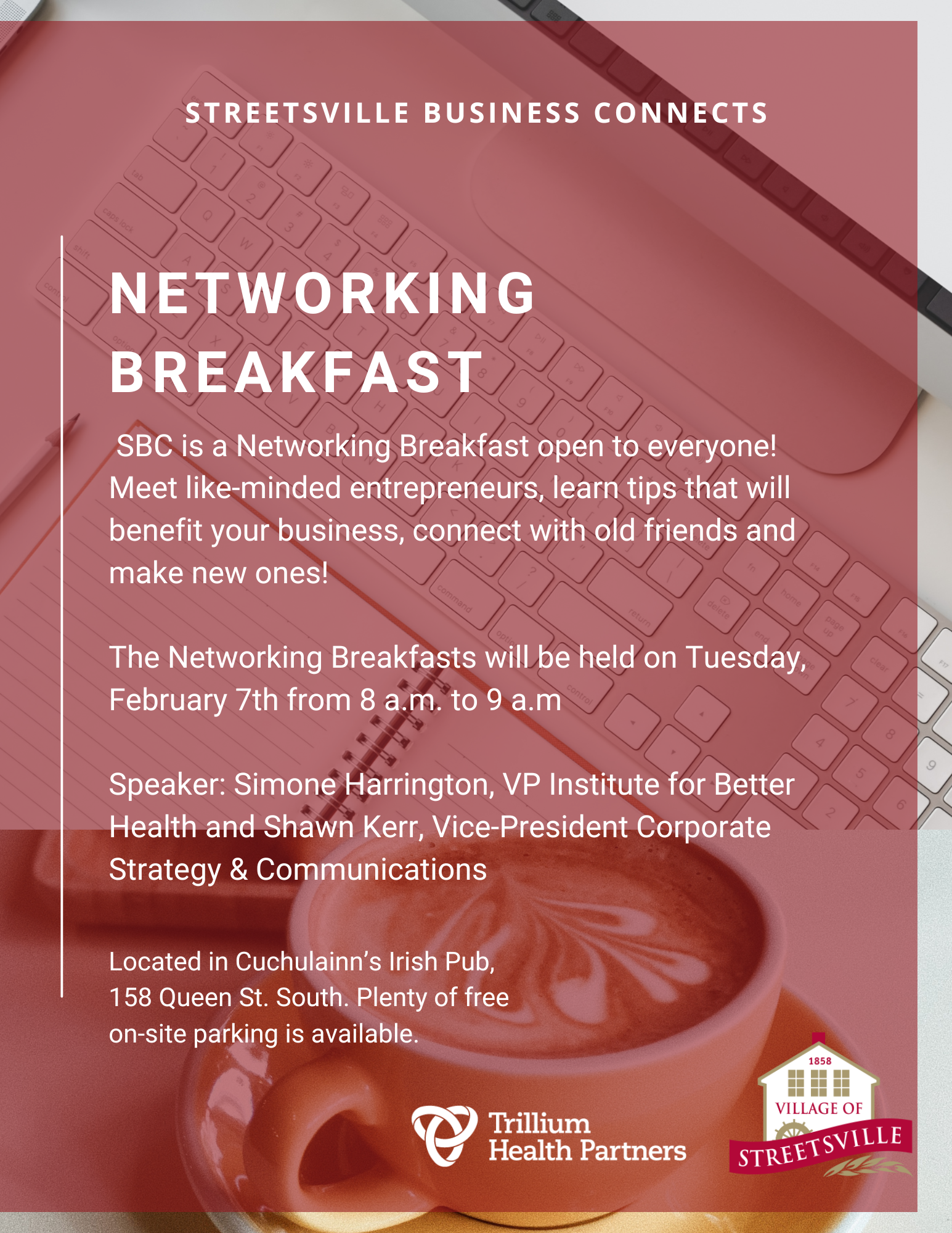 STREETSVILLE BUSINESS CONNECTS

NETWORKING BREAKFAST

SBC is a Networking Breakfast open to everyone! Meet like-minded entrepreneurs, learn tips that will benefit your business, connect with old friends and make new ones!

The Networking Breakfasts will be held on Tuesday, February 7th from 8 a.m. to 9 a.m

Speaker: Simone Harrington, VP Institute for Better Health and Shawn Kerr, Vice-President Corporate Strategy & Communications

Located in Cuchulainn's Irish Pub, 158 Queen St. South. Plenty of free on-site parking is available.

Trillium Health Partners

1858 VILLAGE OF STREETSVILLE